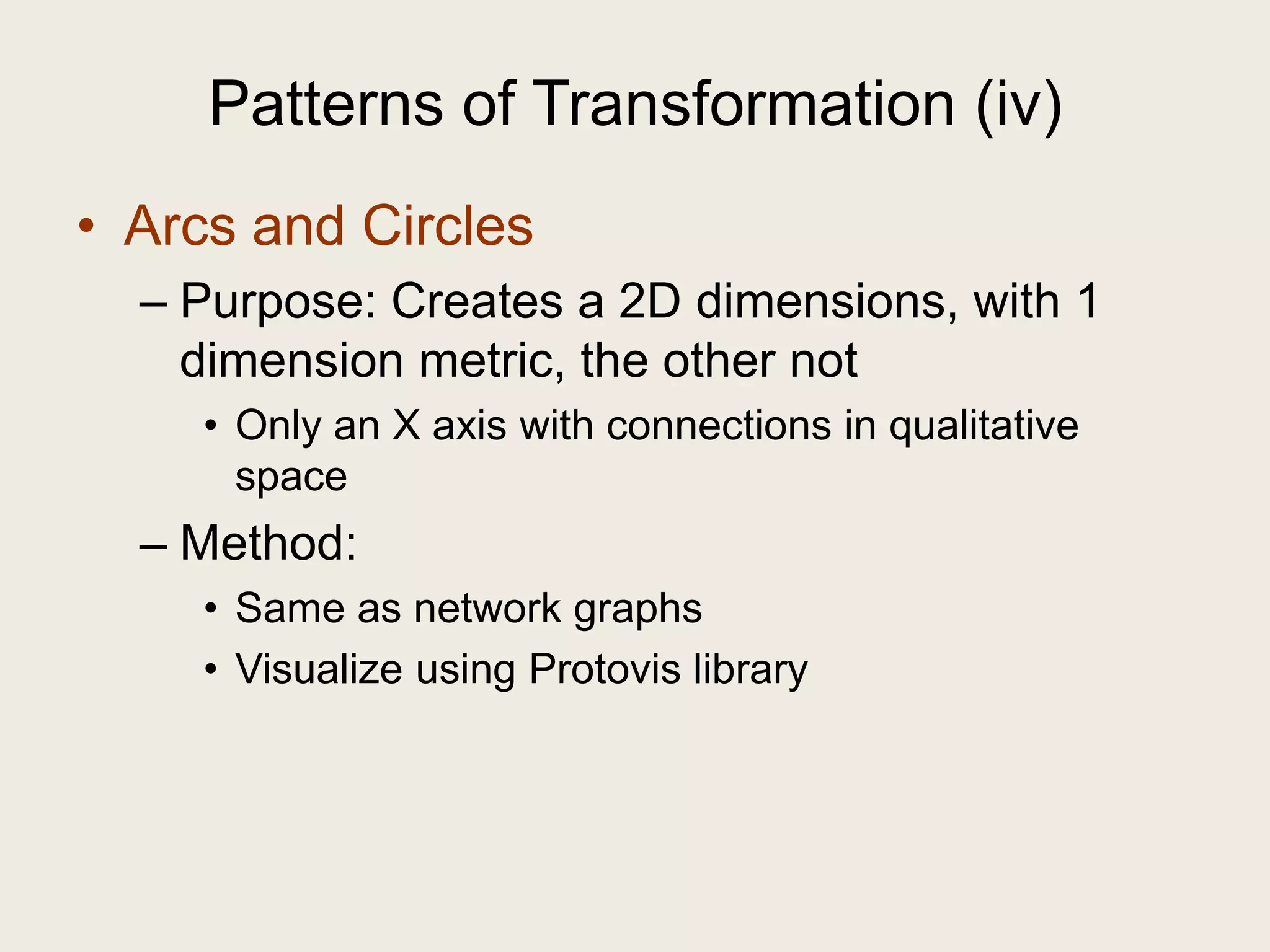 Patterns of Transformation (iv)

• Arcs and Circles
– Purpose: Creates a 2D dimensions, with 1 dimension metric, the other not
• Only an X axis with connections in qualitative space
– Method:
• Same as network graphs
• Visualize using Protovis library